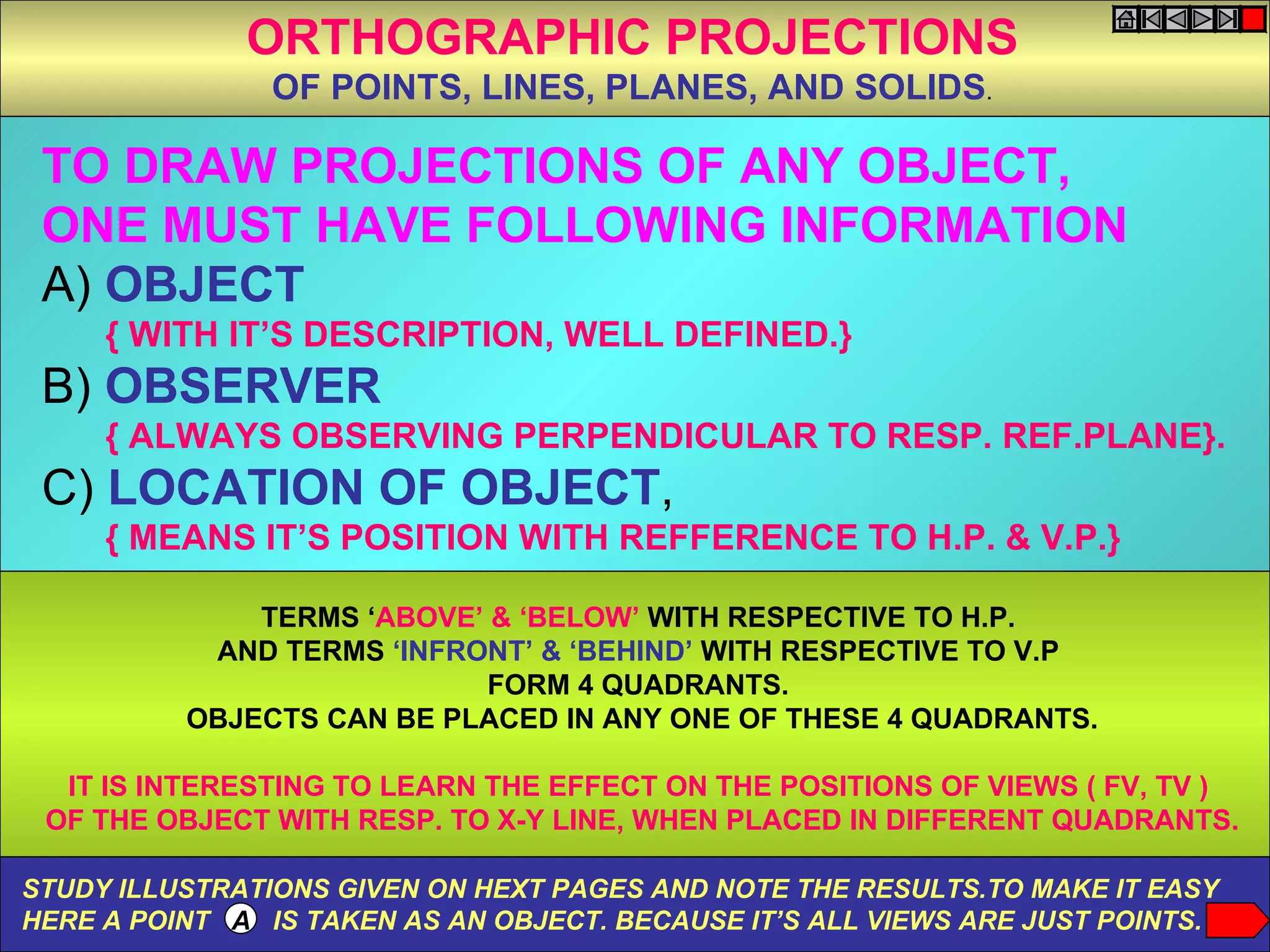 ORTHOGRAPHIC PROJECTIONS
OF POINTS, LINES, PLANES, AND SOLIDS.

TO DRAW PROJECTIONS OF ANY OBJECT, ONE MUST HAVE FOLLOWING INFORMATION

A) OBJECT
{ WITH IT'S DESCRIPTION, WELL DEFINED.}

B) OBSERVER
{ ALWAYS OBSERVING PERPENDICULAR TO RESP. REF.PLANE}.

C) LOCATION OF OBJECT,
{ MEANS IT'S POSITION WITH REFFERENCE TO H.P. & V.P.}

TERMS 'ABOVE' & 'BELOW' WITH RESPECTIVE TO H.P.
AND TERMS 'INFRONT' & 'BEHIND' WITH RESPECTIVE TO V.P
FORM 4 QUADRANTS.
OBJECTS CAN BE PLACED IN ANY ONE OF THESE 4 QUADRANTS.

IT IS INTERESTING TO LEARN THE EFFECT ON THE POSITIONS OF VIEWS ( FV, TV ) OF THE OBJECT WITH RESP. TO X-Y LINE, WHEN PLACED IN DIFFERENT QUADRANTS.

STUDY ILLUSTRATIONS GIVEN ON HEXT PAGES AND NOTE THE RESULTS.TO MAKE IT EASY HERE A POINT A IS TAKEN AS AN OBJECT. BECAUSE IT'S ALL VIEWS ARE JUST POINTS.